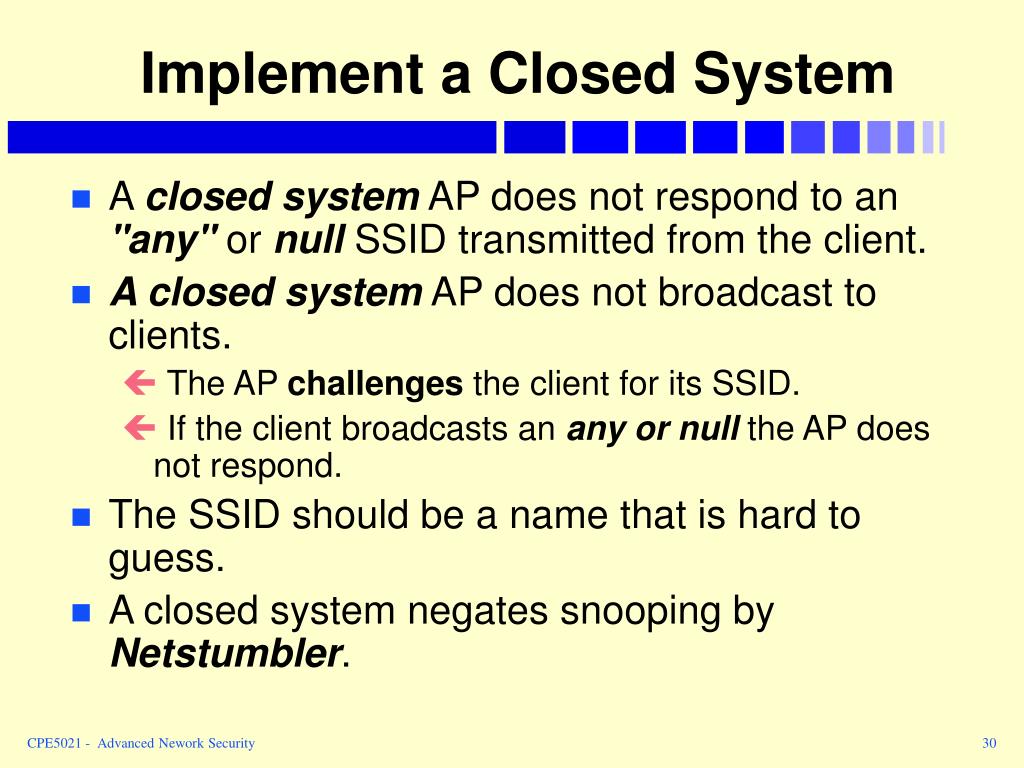 Implement a Closed System

A closed system AP does not respond to an "any" or null SSID transmitted from the client.

A closed system AP does not broadcast to clients.

The AP challenges the client for its SSID.

If the client broadcasts an any or null the AP does not respond.

The SSID should be a name that is hard to guess.

A closed system negates snooping by Netstumbler.

CPE5021 - Advanced Nework Security

30